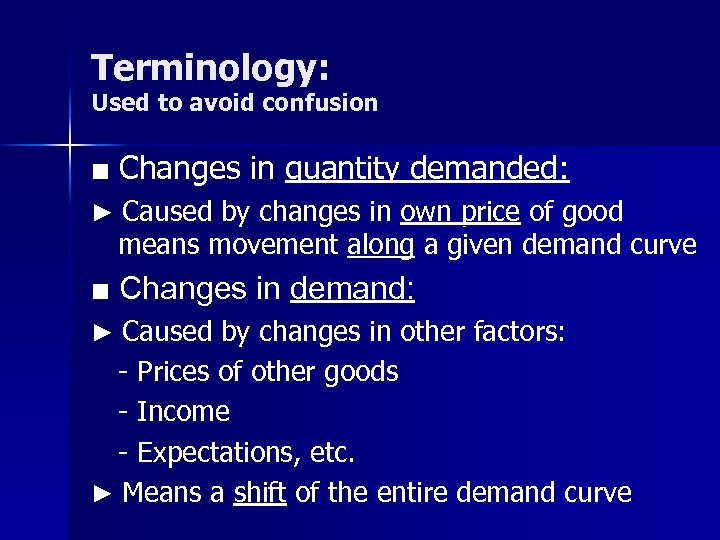 Terminology:
Used to avoid confusion

■ Changes in quantity demanded:

► Caused by changes in own price of good means movement along a given demand curve

■ Changes in demand:

► Caused by changes in other factors:

- Prices of other goods

- Income

- Expectations, etc.

► Means a shift of the entire demand curve